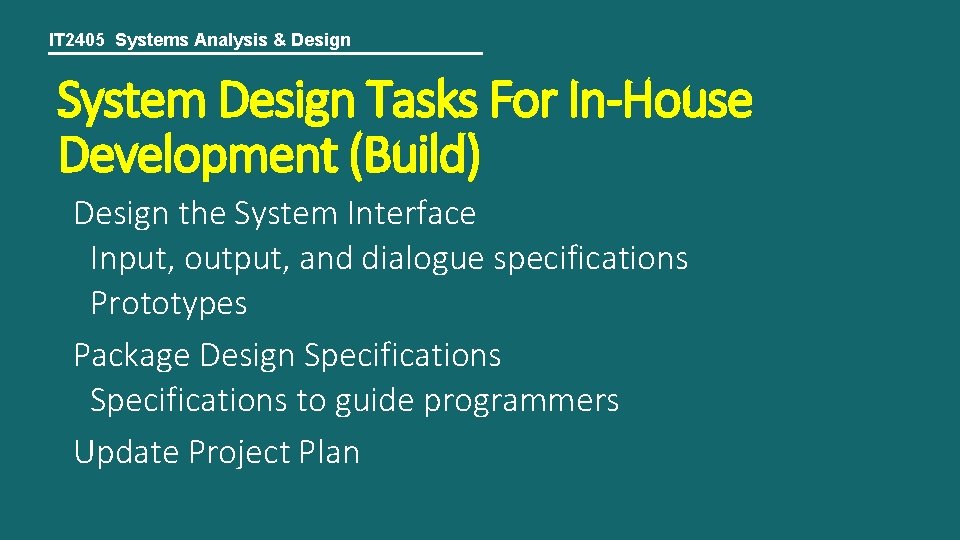 IT2405 Systems Analysis & Design

System Design Tasks For In-House Development (Build)

Design the System Interface
Input, output, and dialogue specifications
Prototypes
Package Design Specifications
Specifications to guide programmers
Update Project Plan